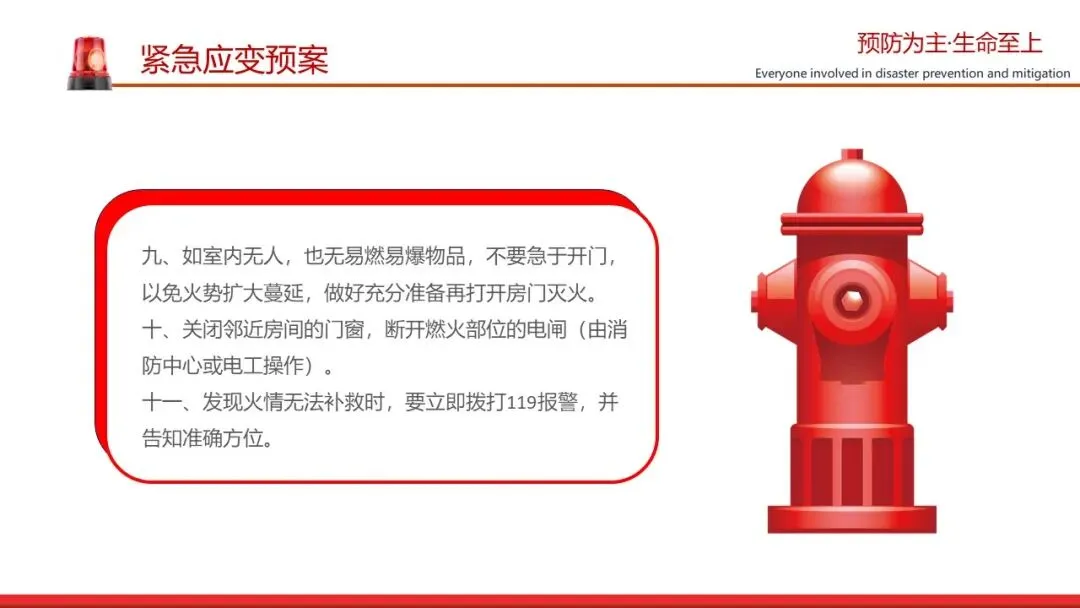 紧急应变预案

预防为主·生命至上

Everyone involved in disaster prevention and mitigation

九、如室内无人，也无易燃易爆物品，不要急于开门，以免火势扩大蔓延，做好充分准备再打开房门灭火。
十、关闭邻近房间的门窗，断开燃火部位的电闸（由消防中心或电工操作）。
十一、发现火情无法补救时，要立即拨打119报警，并告知准确方位。